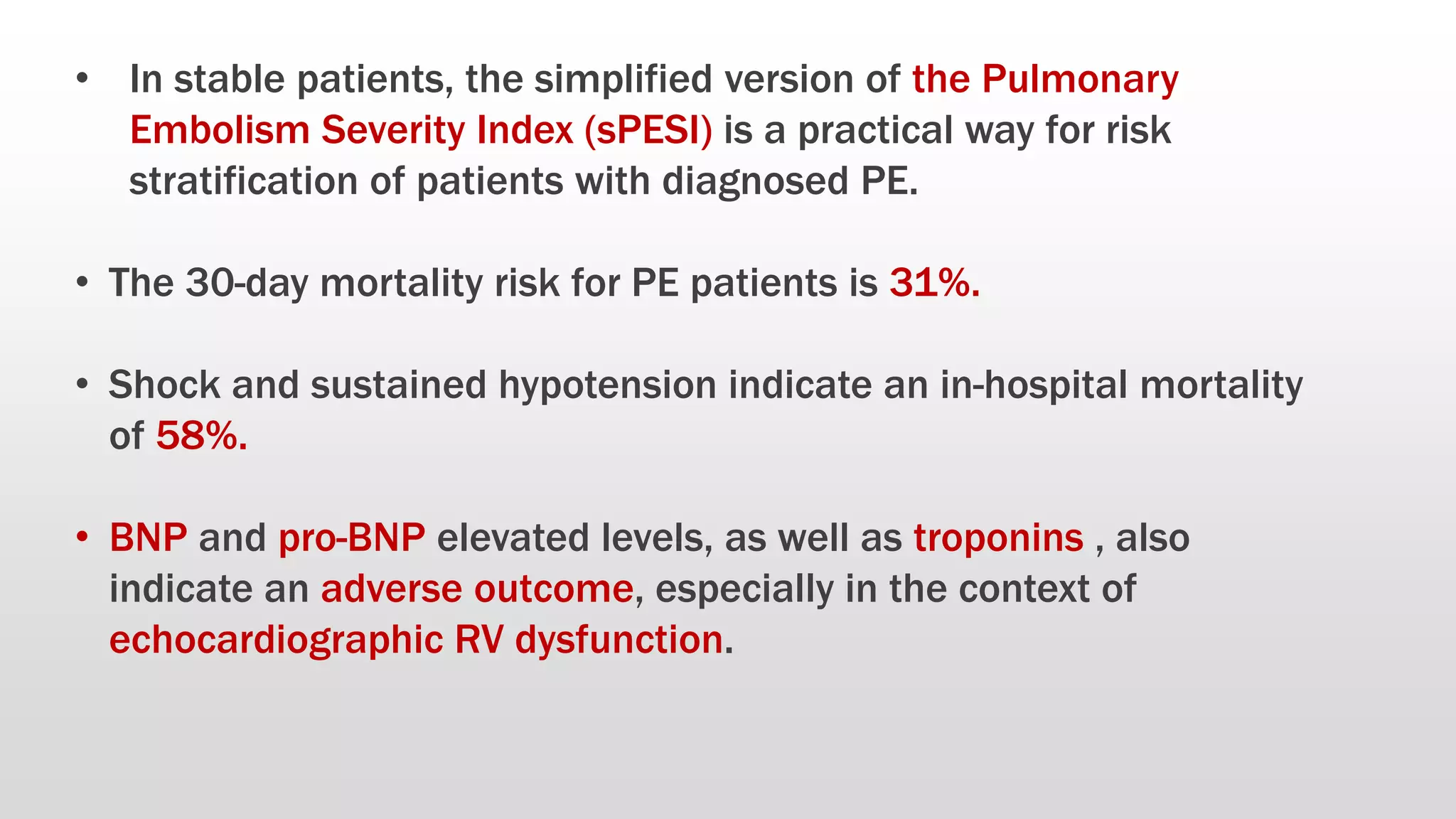 • In stable patients, the simplified version of the Pulmonary Embolism Severity Index (sPESI) is a practical way for risk stratification of patients with diagnosed PE.

• The 30-day mortality risk for PE patients is 31%.

• Shock and sustained hypotension indicate an in-hospital mortality of 58%.

• BNP and pro-BNP elevated levels, as well as troponins , also indicate an adverse outcome, especially in the context of echocardiographic RV dysfunction.